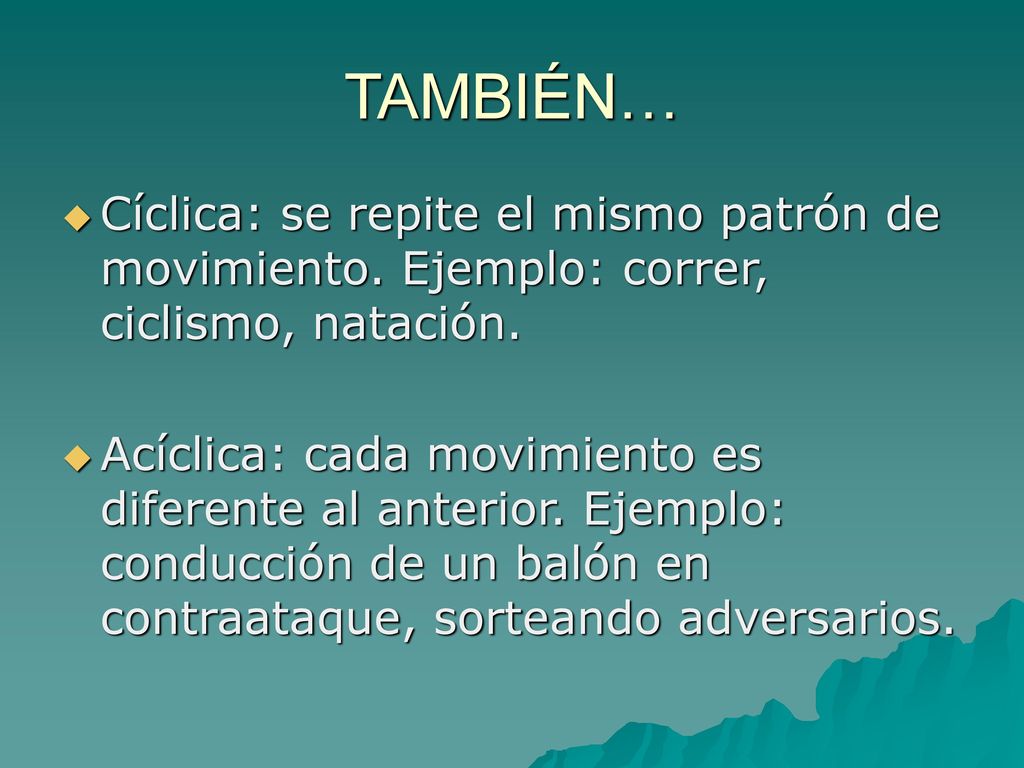 TAMBIÉN…

Cíclica: se repite el mismo patrón de movimiento. Ejemplo: correr, ciclismo, natación.

Acíclica: cada movimiento es diferente al anterior. Ejemplo: conducción de un balón en contraataque, sorteando adversarios.